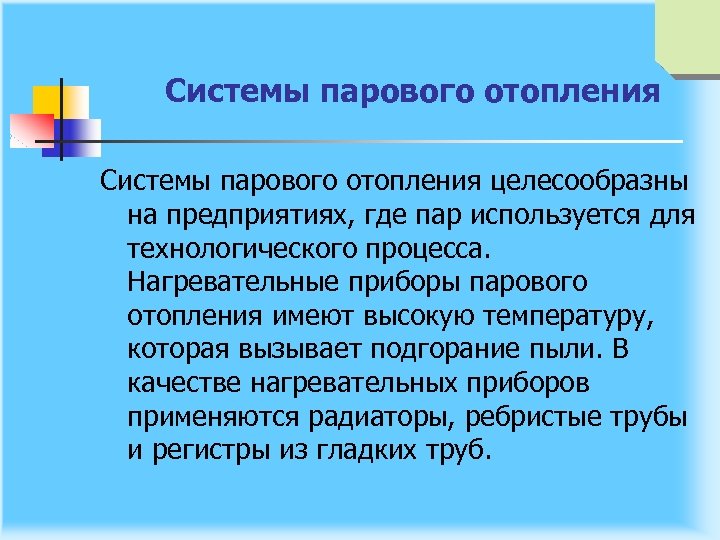 Системы парового отопления

Системы парового отопления целесообразны на предприятиях, где пар используется для технологического процесса. Нагревательные приборы парового отопления имеют высокую температуру, которая вызывает подгорание пыли. В качестве нагревательных приборов применяются радиаторы, ребристые трубы и регистры из гладких труб.